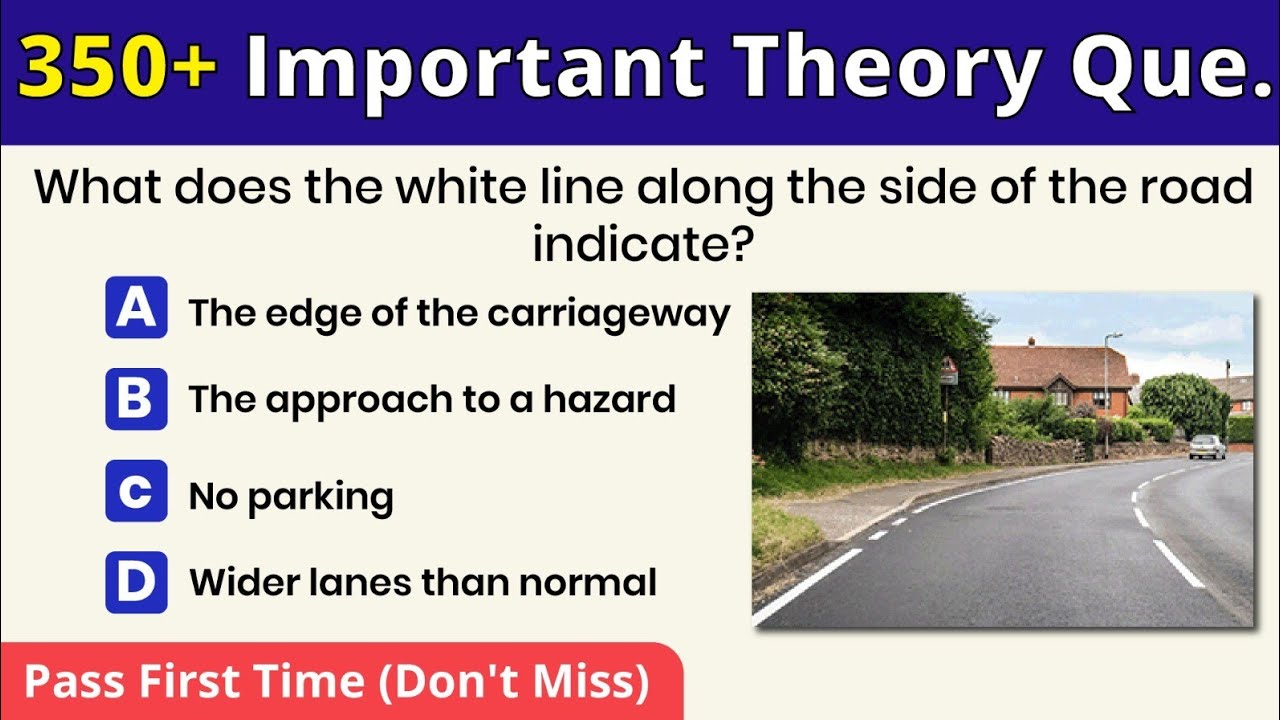 350+ Important Theory Que.

What does the white line along the side of the road indicate?

A The edge of the carriageway

B The approach to a hazard

C No parking

D Wider lanes than normal

Pass First Time (Don't Miss)